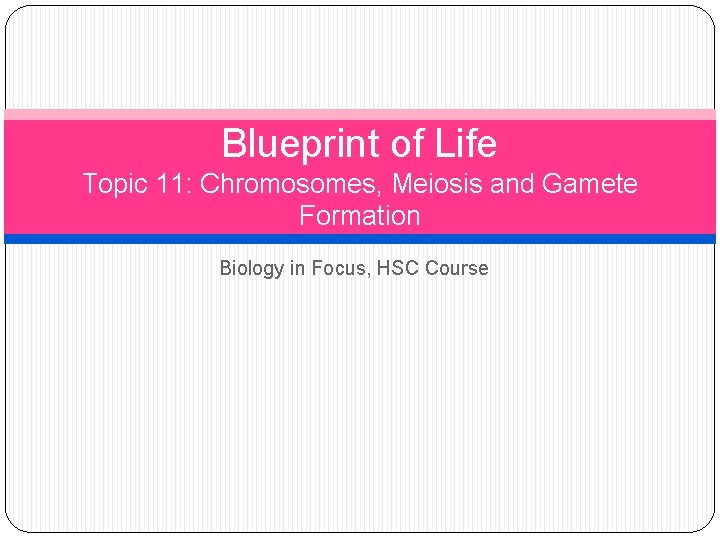 Blueprint of Life
Topic 11: Chromosomes, Meiosis and Gamete Formation

Biology in Focus, HSC Course